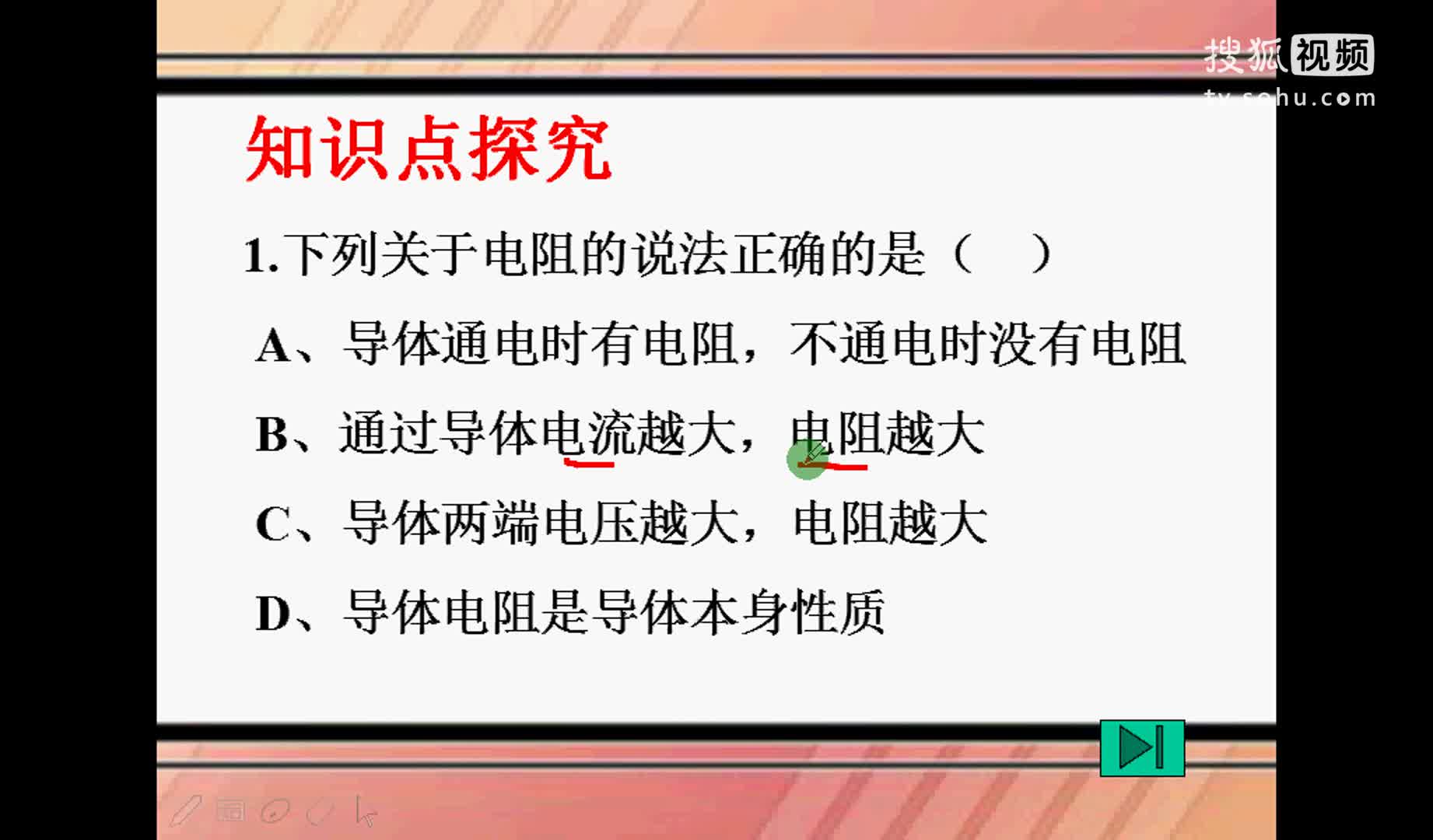 搜狐视频
tv.sohu.com

知识点探究

1.下列关于电阻的说法正确的是（　）

A、导体通电时有电阻，不通电时没有电阻

B、通过导体电流越大，电阻越大

C、导体两端电压越大，电阻越大

D、导体电阻是导体本身性质